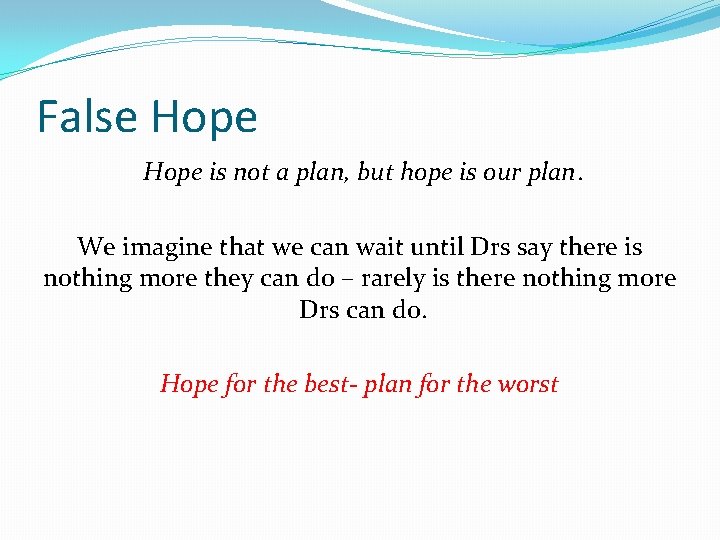 False Hope

Hope is not a plan, but hope is our plan.

We imagine that we can wait until Drs say there is nothing more they can do – rarely is there nothing more Drs can do.

Hope for the best- plan for the worst